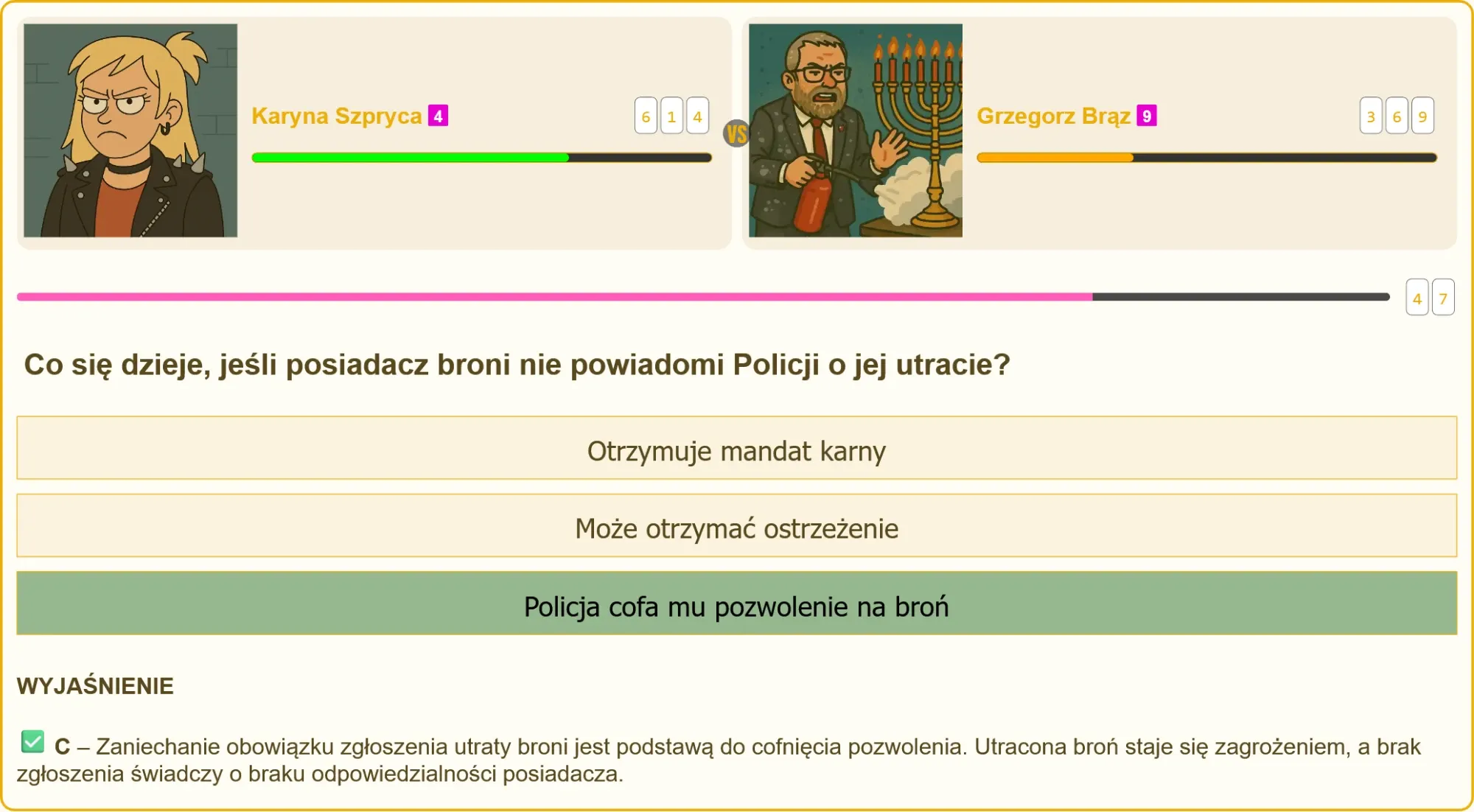 Karyna Szpryca 4

6 1 4

VS

Grzegorz Brąz 9

3 6 9

4 7

Co się dzieje, jeśli posiadacz broni nie powiadomi Policji o jej utracie?

Otrzymuje mandat karny

Może otrzymać ostrzeżenie

Policja cofa mu pozwolenie na broń

WYJAŚNIENIE

C – Zaniechanie obowiązku zgłoszenia utraty broni jest podstawą do cofnięcia pozwolenia. Utracona broń staje się zagrożeniem, a brak zgłoszenia świadczy o braku odpowiedzialności posiadacza.